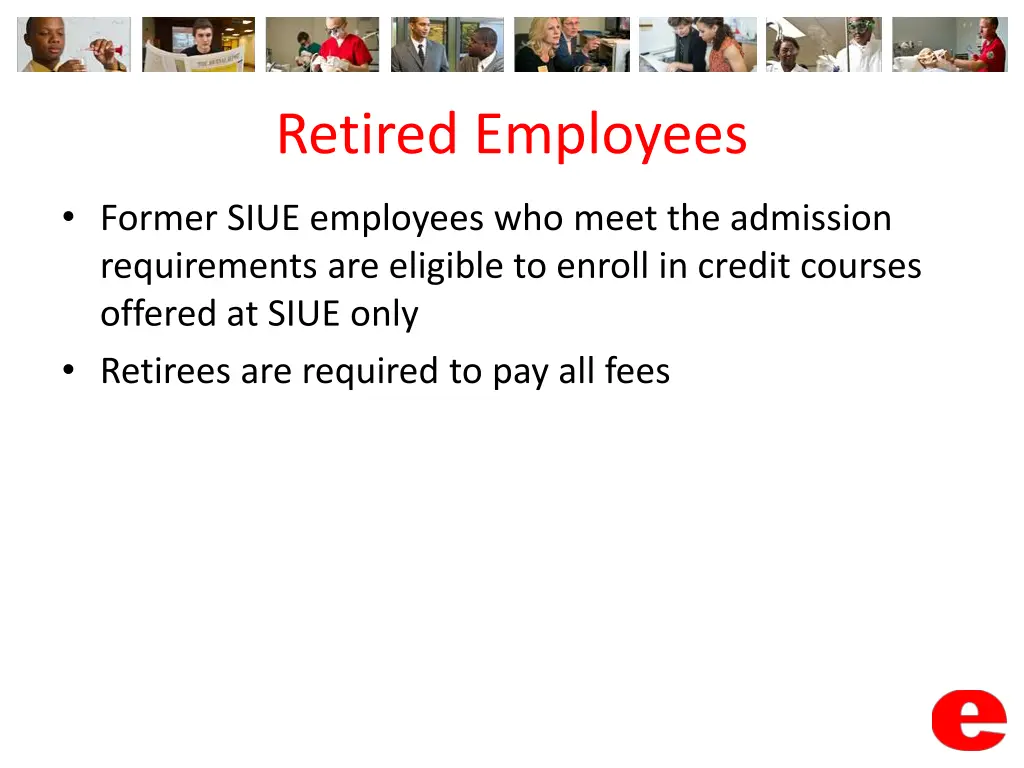 Retired Employees

• Former SIUE employees who meet the admission requirements are eligible to enroll in credit courses offered at SIUE only
• Retirees are required to pay all fees

e